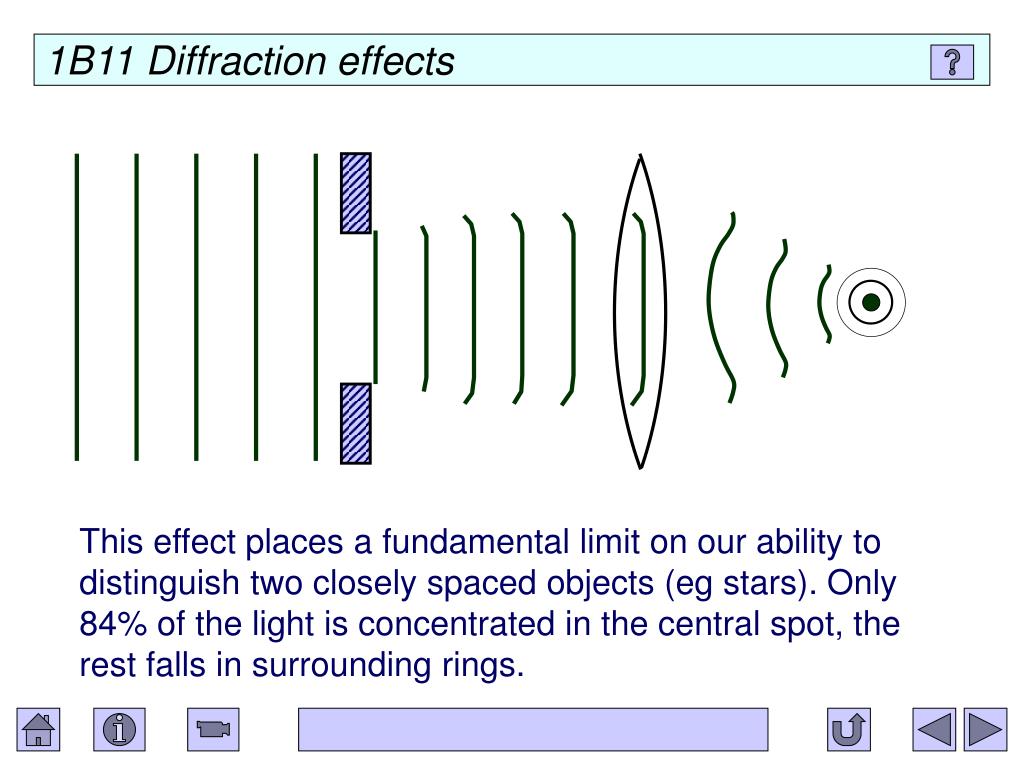 1B11 Diffraction effects

?

This effect places a fundamental limit on our ability to distinguish two closely spaced objects (eg stars). Only 84% of the light is concentrated in the central spot, the rest falls in surrounding rings.